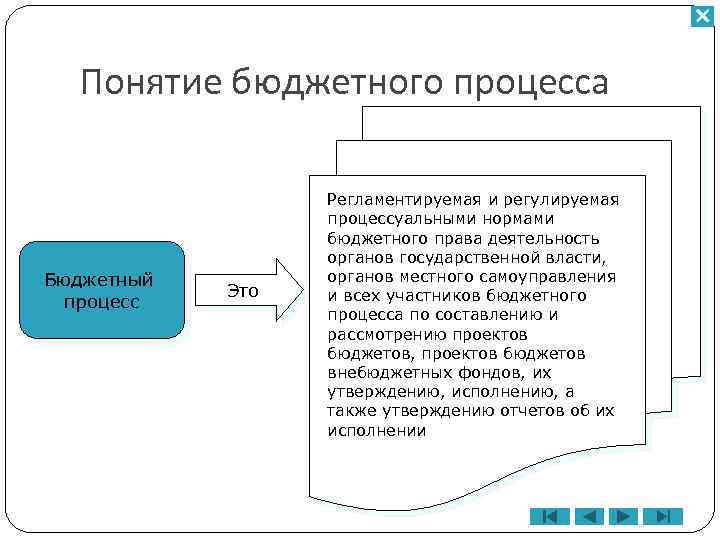 Понятие бюджетного процесса

Бюджетный процесс

Это

Регламентируемая и регулируемая процессуальными нормами бюджетного права деятельность органов государственной власти, органов местного самоуправления и всех участников бюджетного процесса по составлению и рассмотрению проектов бюджетов, проектов бюджетов внебюджетных фондов, их утверждению, исполнению, а также утверждению отчетов об их исполнении